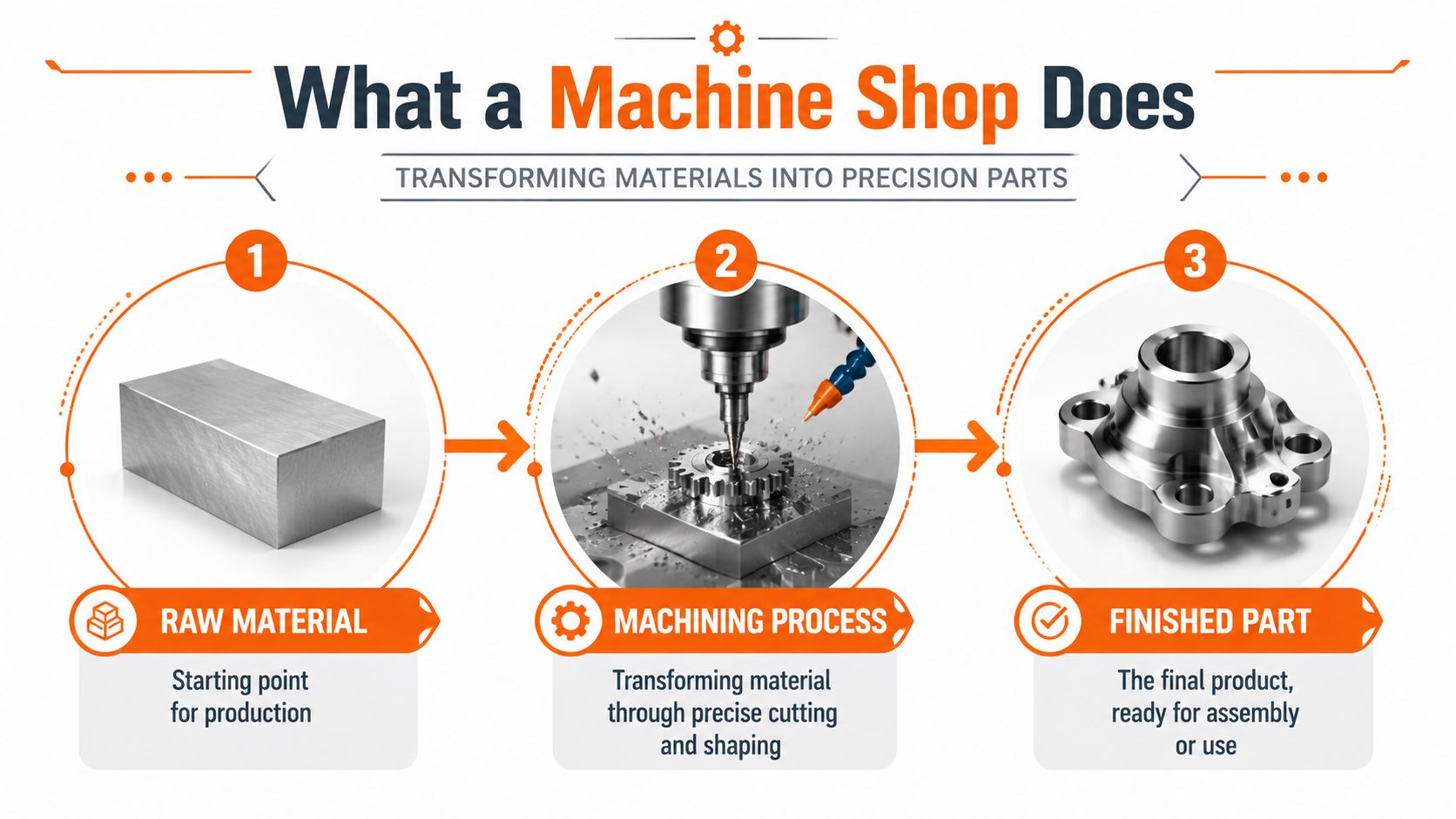 What a Machine Shop Does

TRANSFORMING MATERIALS INTO PRECISION PARTS

1

RAW MATERIAL

Starting point for production

2

MACHINING PROCESS

Transforming material through precise cutting and shaping

3

FINISHED PART

The final product, ready for assembly or use